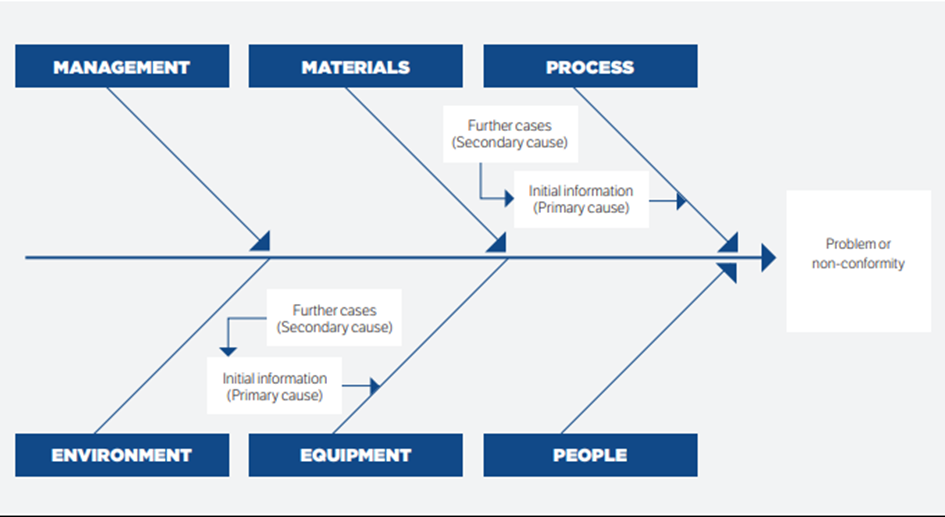 MANAGEMENT

MATERIALS

PROCESS

Further cases (Secondary cause)

Initial information (Primary cause)

Problem or non-conformity

Further cases (Secondary cause)

Initial information (Primary cause)

ENVIRONMENT

EQUIPMENT

PEOPLE